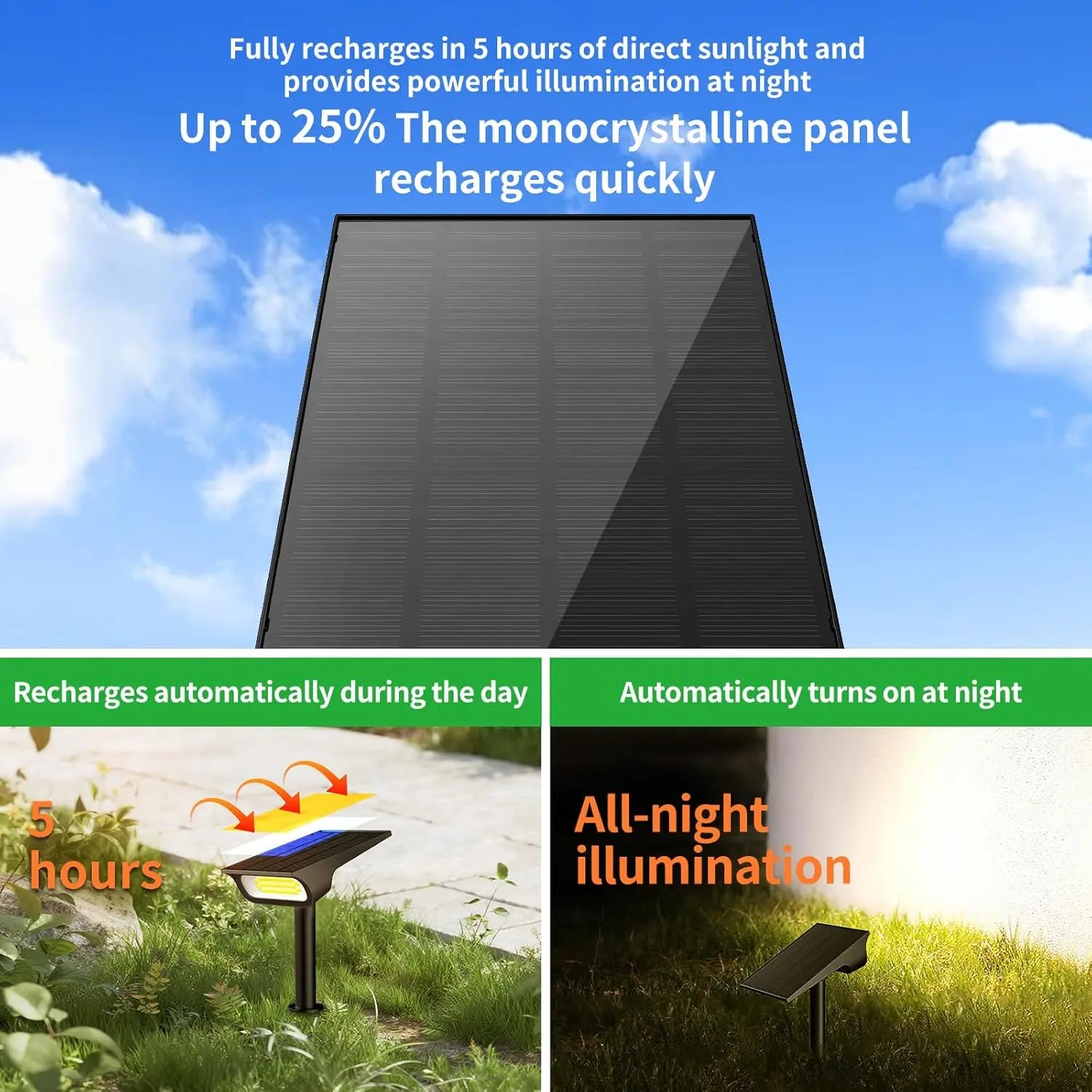 Fully recharges in 5 hours of direct sunlight and provides powerful illumination at night

Up to 25% The monocrystalline panel recharges quickly

Recharges automatically during the day

5 hours

Automatically turns on at night

All-night illumination